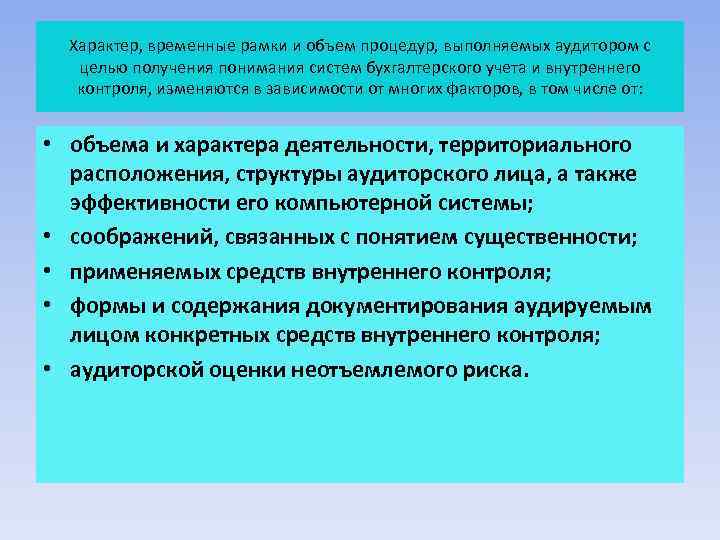 Характер, временные рамки и объем процедур, выполняемых аудитором с целью получения понимания систем бухгалтерского учета и внутреннего контроля, изменяются в зависимости от многих факторов, в том числе от:

• объема и характера деятельности, территориального расположения, структуры аудиторского лица, а также эффективности его компьютерной системы;
• соображений, связанных с понятием существенности;
• применяемых средств внутреннего контроля;
• формы и содержания документирования аудируемым лицом конкретных средств внутреннего контроля;
• аудиторской оценки неотъемлемого риска.